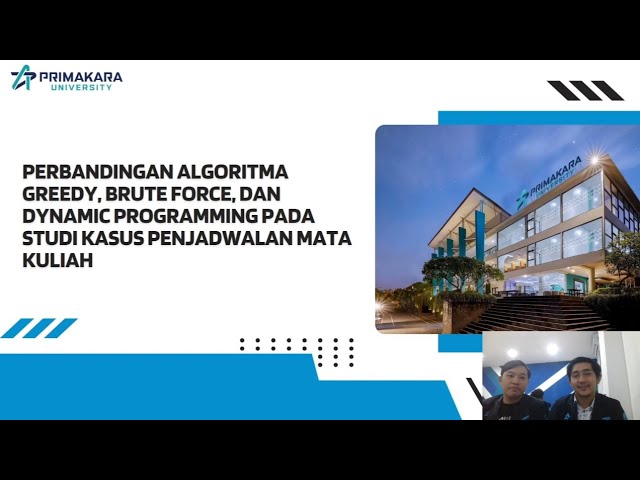 PRIMAKARA UNIVERSITY

PERBANDINGAN ALGORITMA GREEDY, BRUTE FORCE, DAN DYNAMIC PROGRAMMING PADA STUDI KASUS PENJADWALAN MATA KULIAH

PRIMAKARA UNIVERSITY